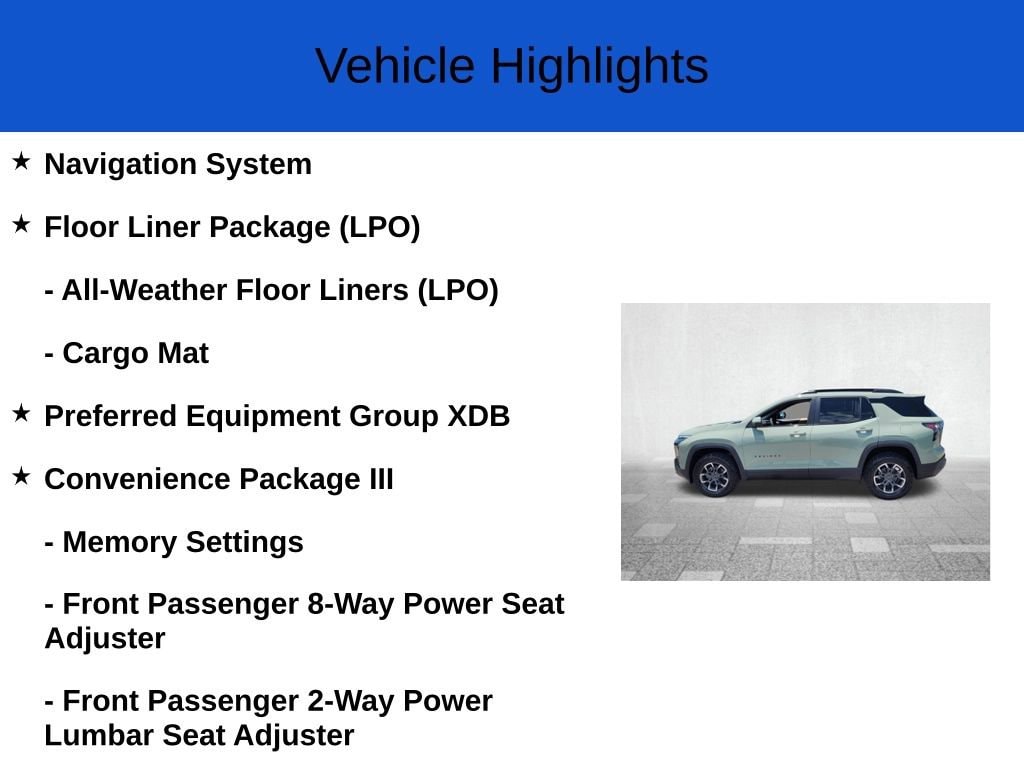 Vehicle Highlights

★ Navigation System

★ Floor Liner Package (LPO)

- All-Weather Floor Liners (LPO)

- Cargo Mat

★ Preferred Equipment Group XDB

★ Convenience Package III

- Memory Settings

- Front Passenger 8-Way Power Seat Adjuster

- Front Passenger 2-Way Power Lumbar Seat Adjuster